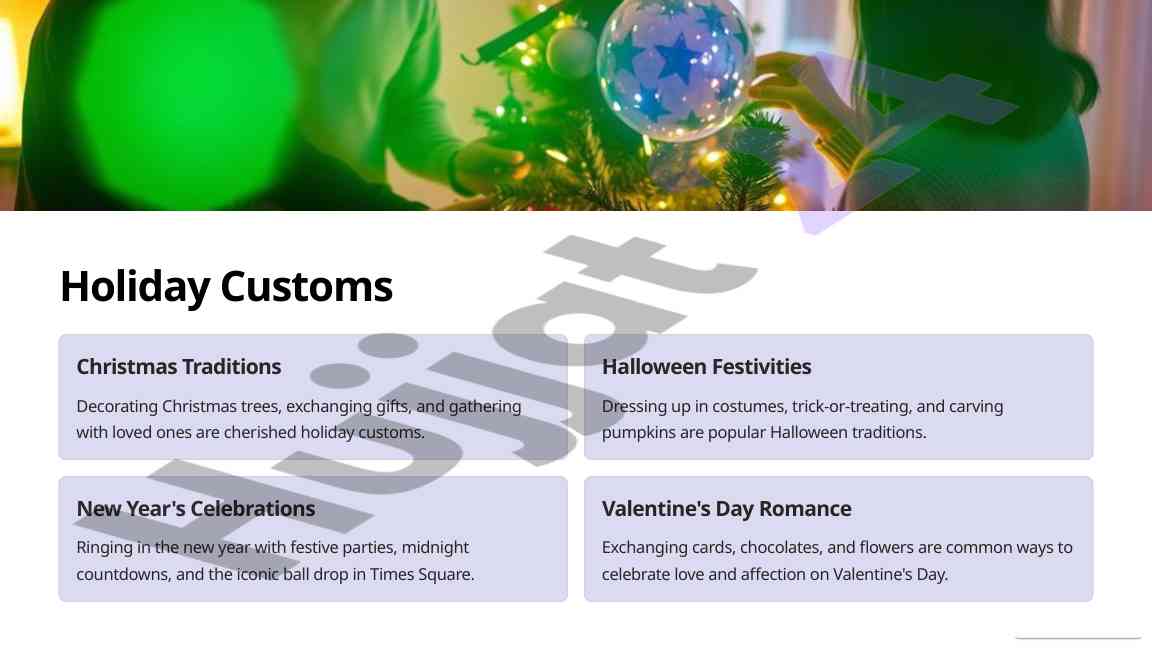 Holiday Customs

Christmas Traditions

Decorating Christmas trees, exchanging gifts, and gathering with loved ones are cherished holiday customs.

Halloween Festivities

Dressing up in costumes, trick-or-treating, and carving pumpkins are popular Halloween traditions.

New Year's Celebrations

Ringing in the new year with festive parties, midnight countdowns, and the iconic ball drop in Times Square.

Valentine's Day Romance

Exchanging cards, chocolates, and flowers are common ways to celebrate love and affection on Valentine's Day.

Huijat